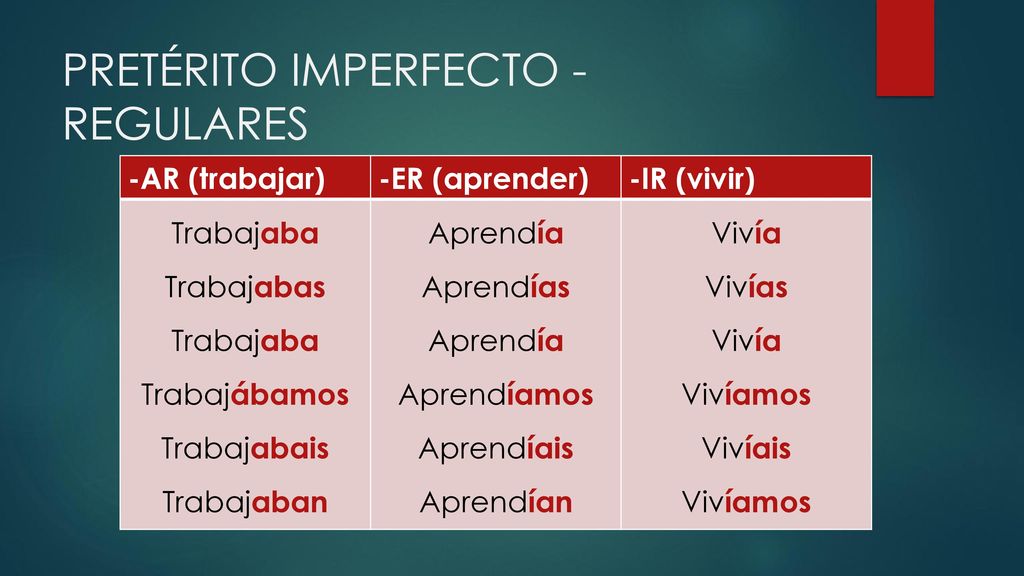 PRETÉRITO IMPERFECTO - REGULARES

| -AR (trabajar) | -ER (aprender) | -IR (vivir) |
|---|---|---|
| Trabajaba | Aprendía | Vivía |
| Trabajabas | Aprendías | Vivías |
| Trabajaba | Aprendía | Vivía |
| Trabajábamos | Aprendíamos | Vivíamos |
| Trabajabais | Aprendíais | Vivíais |
| Trabajaban | Aprendían | Vivíamos |